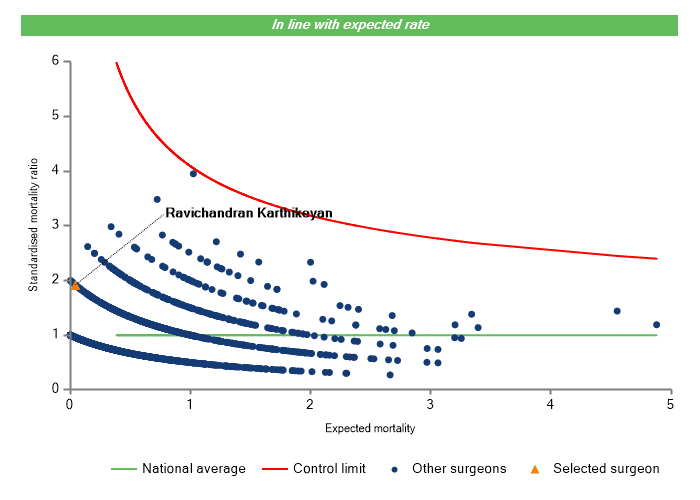 In line with expected rate

6
5
4
3
2
1
0

Standardised mortality ratio

Ravichandran Karthikeyan

0
1
2
3
4
5

Expected mortality

National average
Control limit
Other surgeons
Selected surgeon